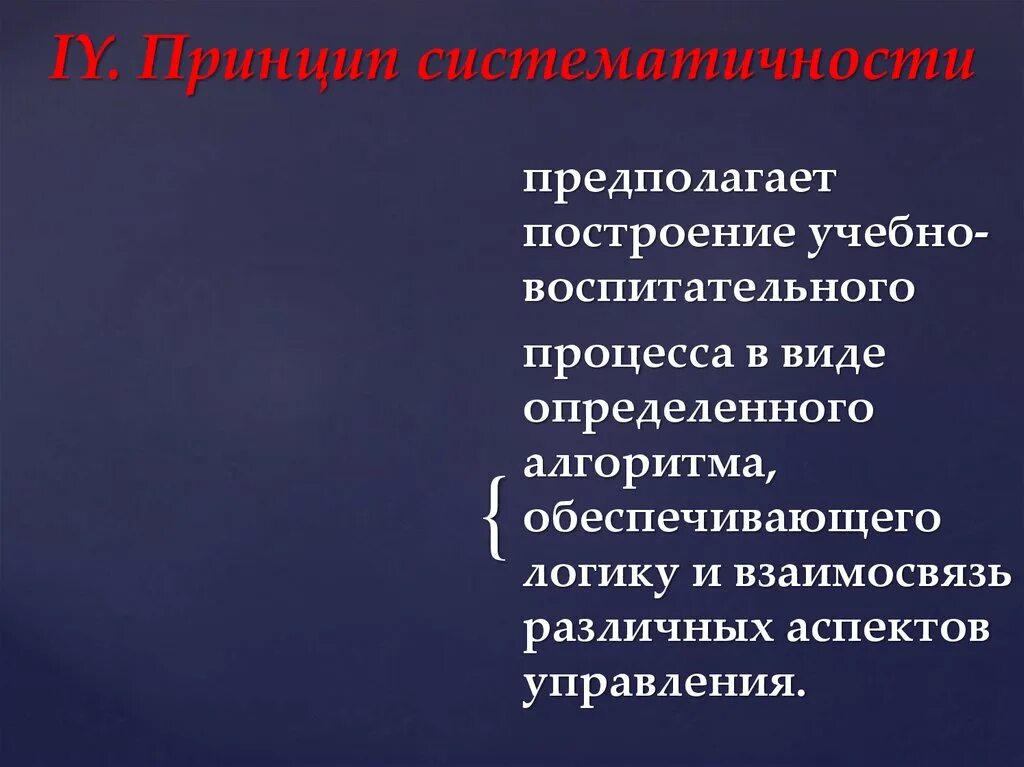 IY. Принцип систематичности

предполагает построение учебно-воспитательного

процесса в виде определенного алгоритма, обеспечивающего логику и взаимосвязь различных аспектов управления.